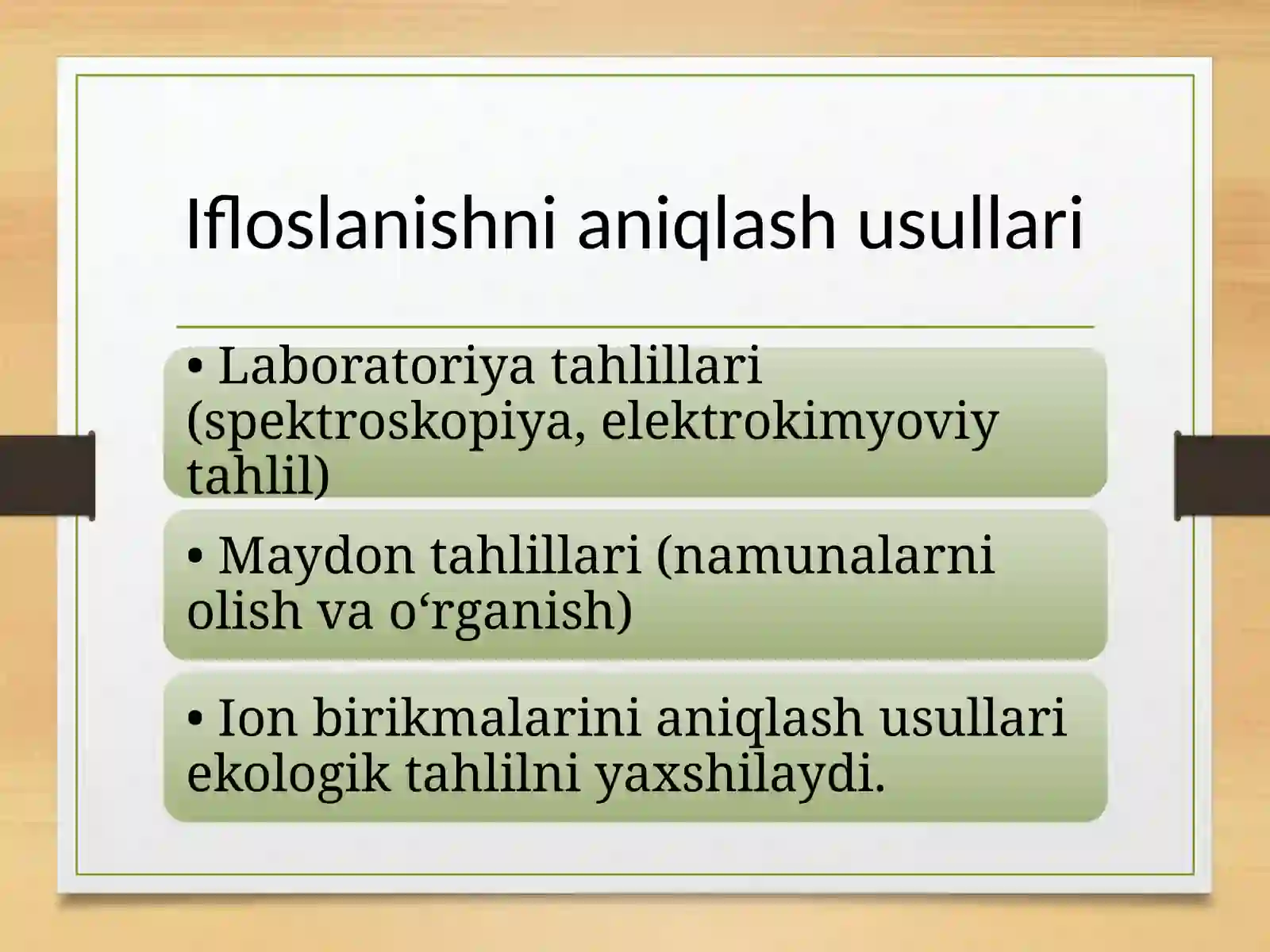 Ifloslanishni aniqlash usullari

• Laboratoriya tahlillari (spektroskopiya, elektrokimyoviy tahlil)

• Maydon tahlillari (namunalarni olish va o‘rganish)

• Ion birikmalarini aniqlash usullari ekologik tahlilni yaxshilaydi.